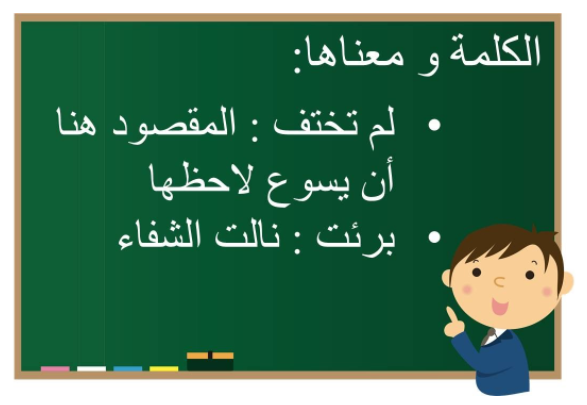 الكلمة و معناها:

• لم تختف : المقصود هنا أن يسوع لاحظها
• برئت : نالت الشفاء